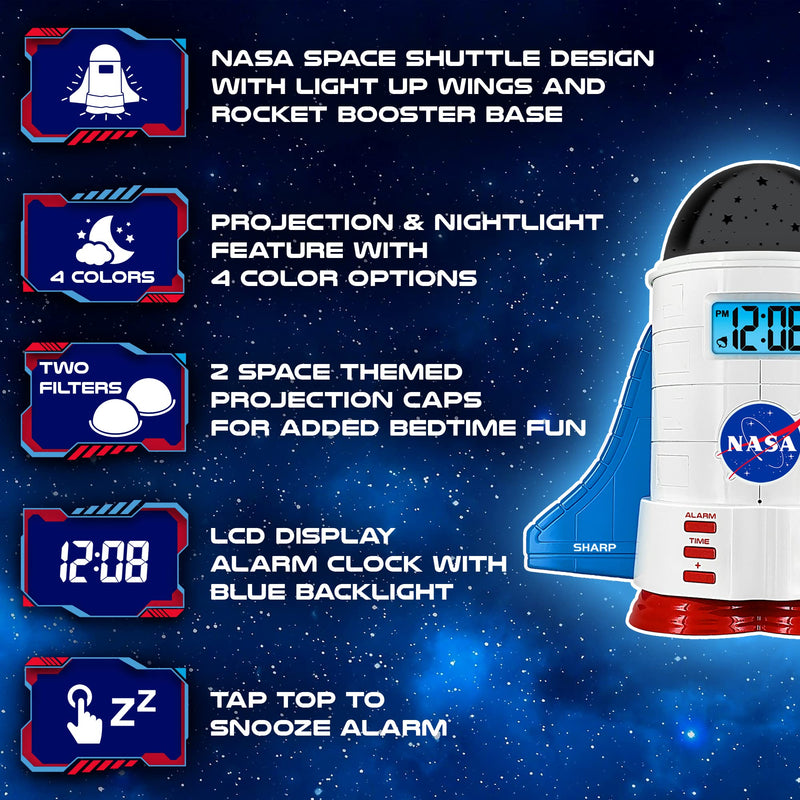 NASA SPACE SHUTTLE DESIGN WITH LIGHT UP WINGS AND ROCKET BOOSTER BASE

4 COLORS

PROJECTION & NIGHTLIGHT FEATURE WITH 4 COLOR OPTIONS

TWO FILTERS

2 SPACE THEMED PROJECTION CAPS FOR ADDED BEDTIME FUN

12:08

LCD DISPLAY ALARM CLOCK WITH BLUE BACKLIGHT

ZZ

TAP TOP TO SNOOZE ALARM

PM 12:08

NASA

SHARP

ALARM
TIME
+